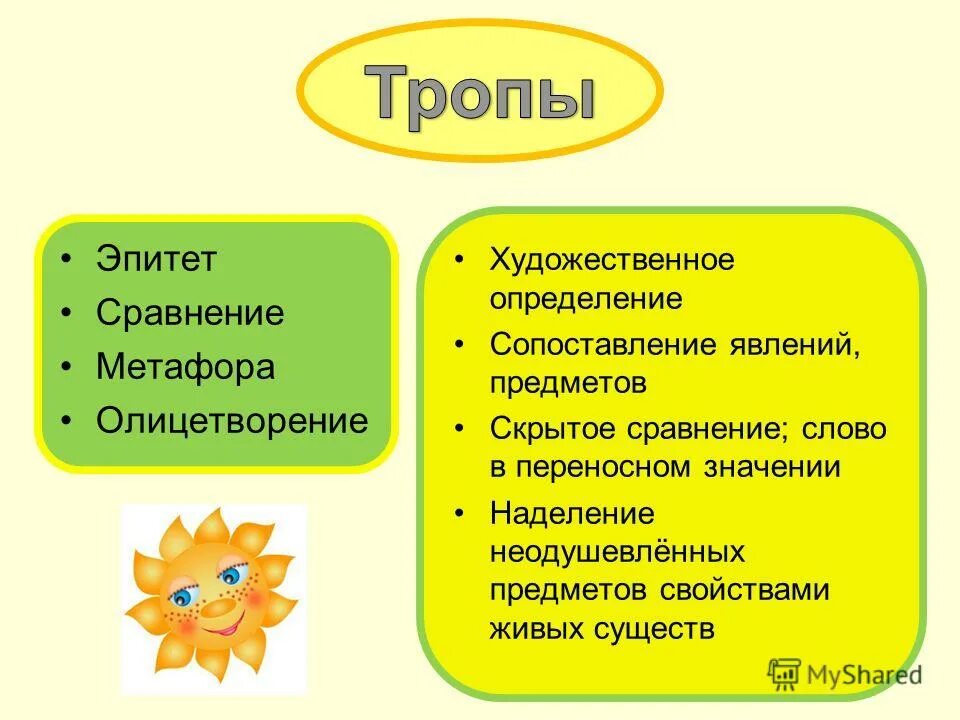 Тропы

• Эпитет
• Сравнение
• Метафора
• Олицетворение

• Художественное определение
• Сопоставление явлений, предметов
• Скрытое сравнение; слово в переносном значении
• Наделение неодушевлённых предметов свойствами живых существ

MyShared